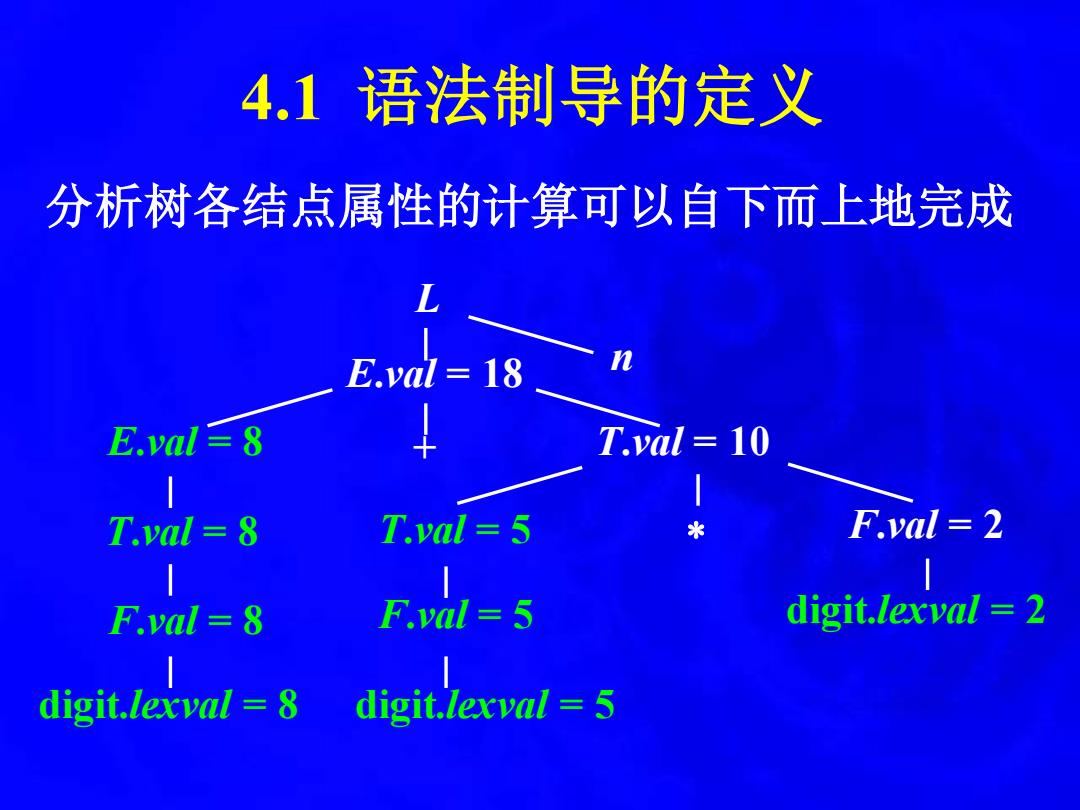 4.1 语法制导的定义

分析树各结点属性的计算可以自下而上地完成

L

E.val = 18

n

E.val = 8

+

T.val = 10

T.val = 8

T.val = 5

*

F.val = 2

F.val = 8

F.val = 5

digit.lexval = 2

digit.lexval = 8

digit.lexval = 5